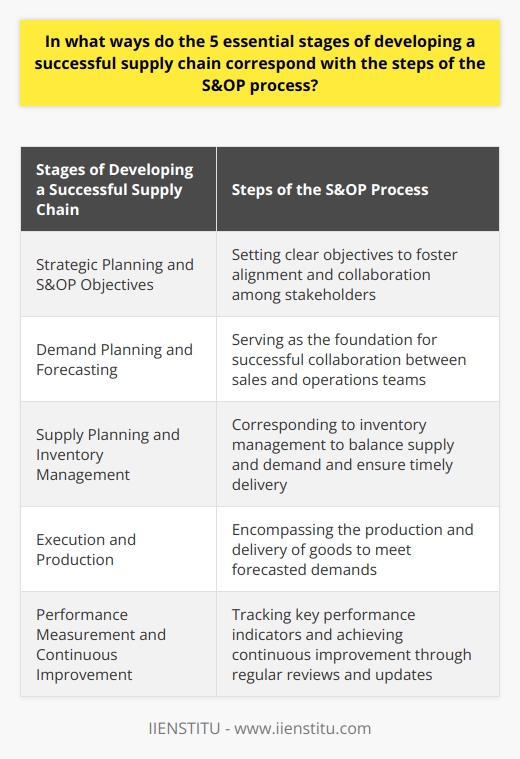 In what ways do the 5 essential stages of developing a successful supply chain correspond with the steps of the S&OP process?

| Stages of Developing a Successful Supply Chain | Steps of the S&OP Process |
|---|---|
| Strategic Planning and S&OP Objectives | Setting clear objectives to foster alignment and collaboration among stakeholders |
| Demand Planning and Forecasting | Serving as the foundation for successful collaboration between sales and operations teams |
| Supply Planning and Inventory Management | Corresponding to inventory management to balance supply and demand and ensure timely delivery |
| Execution and Production | Encompassing the production and delivery of goods to meet forecasted demands |
| Performance Measurement and Continuous Improvement | Tracking key performance indicators and achieving continuous improvement through regular reviews and updates |

IIENSTITU - www.iienstitu.com